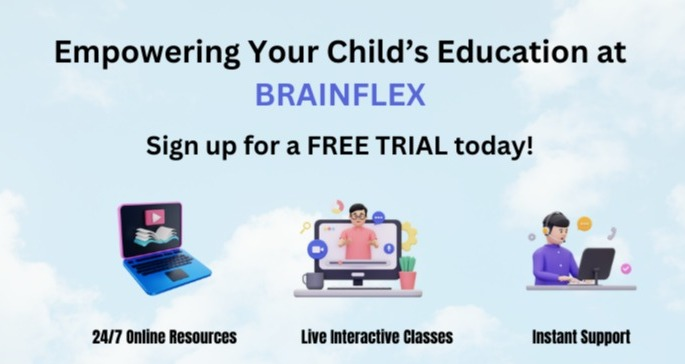 Empowering Your Child's Education at
BRAINFLEX

Sign up for a FREE TRIAL today!

24/7 Online Resources

Live Interactive Classes

Instant Support